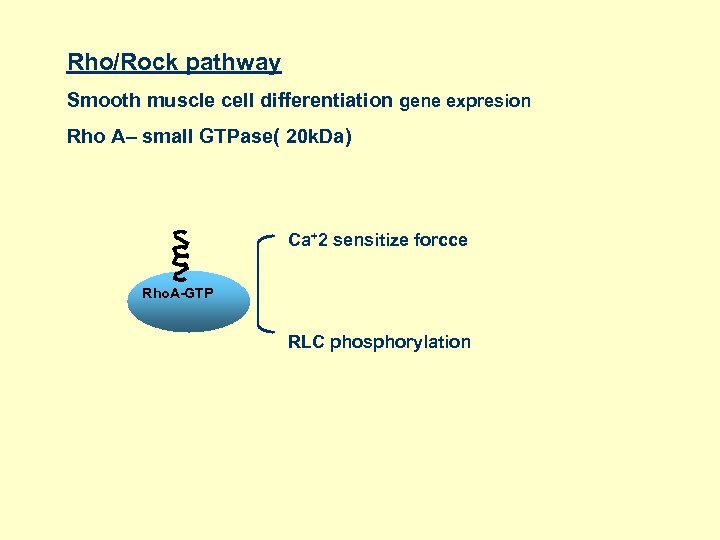 Rho/Rock pathway

Smooth muscle cell differentiation gene expresion

Rho A– small GTPase( 20kDa)

RhoA-GTP

$Ca^{+}2$ sensitize forcce

RLC phosphorylation